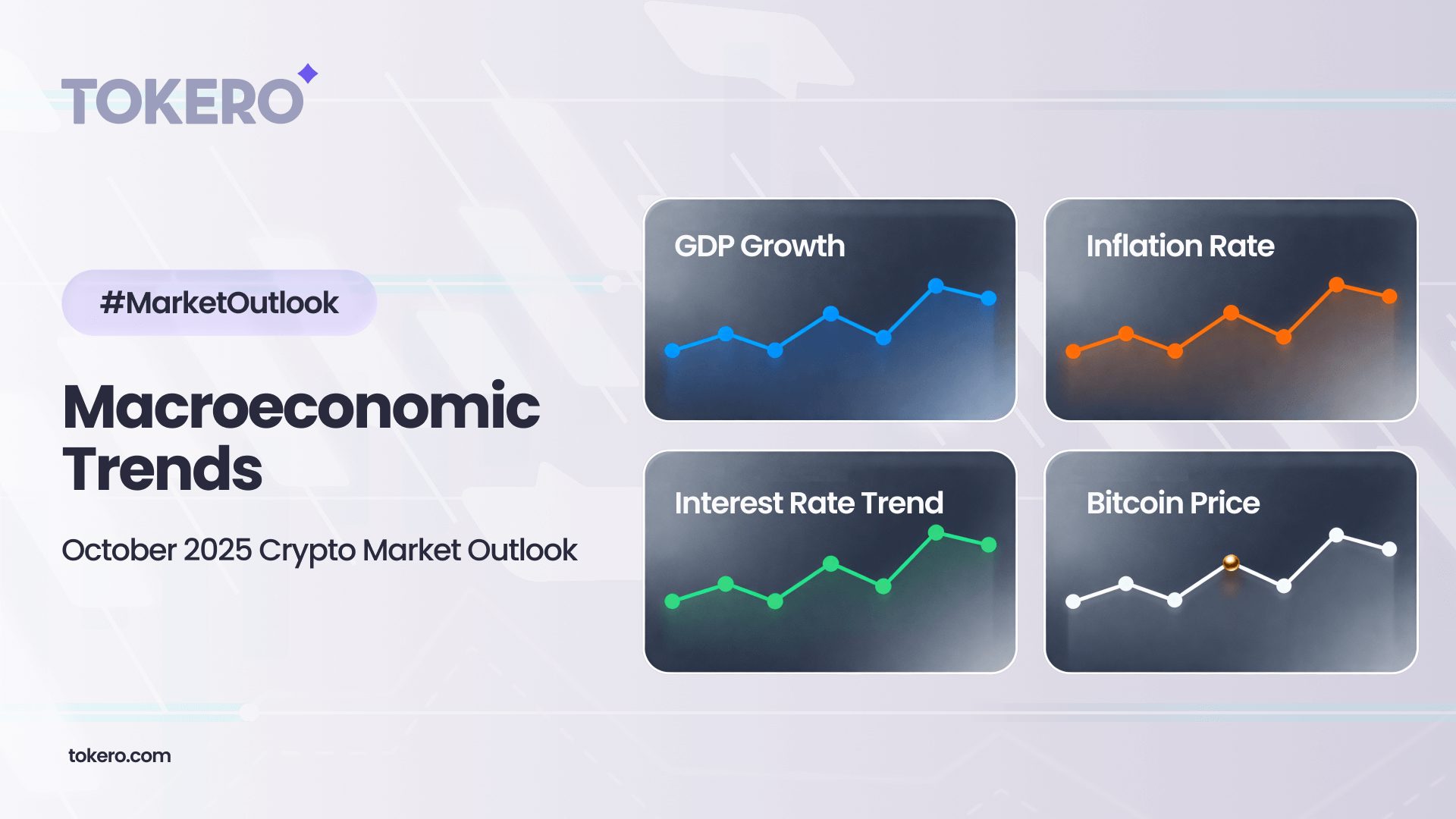 TOKERO

#MarketOutlook

Macroeconomic Trends

October 2025 Crypto Market Outlook

GDP Growth

Inflation Rate

Interest Rate Trend

Bitcoin Price

tokero.com